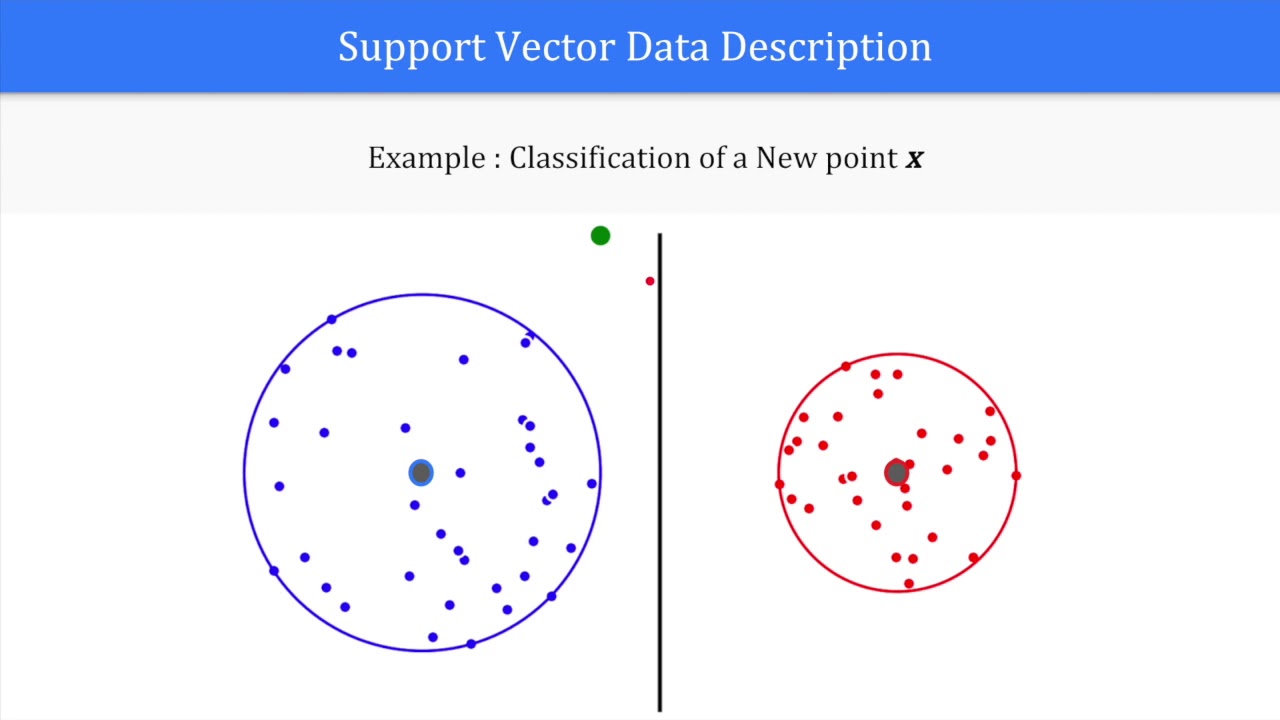 Support Vector Data Description

Example : Classification of a New point $\boldsymbol{x}$